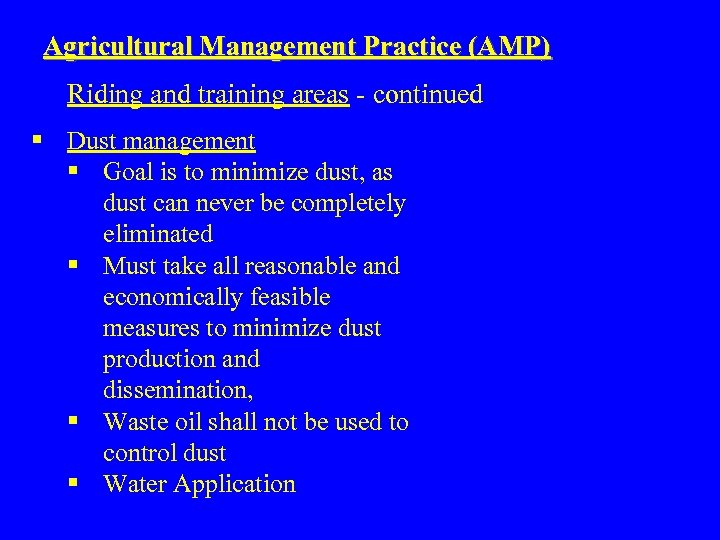 Agricultural Management Practice (AMP)

Riding and training areas - continued

▪ Dust management
▪ Goal is to minimize dust, as dust can never be completely eliminated
▪ Must take all reasonable and economically feasible measures to minimize dust production and dissemination,
▪ Waste oil shall not be used to control dust
▪ Water Application